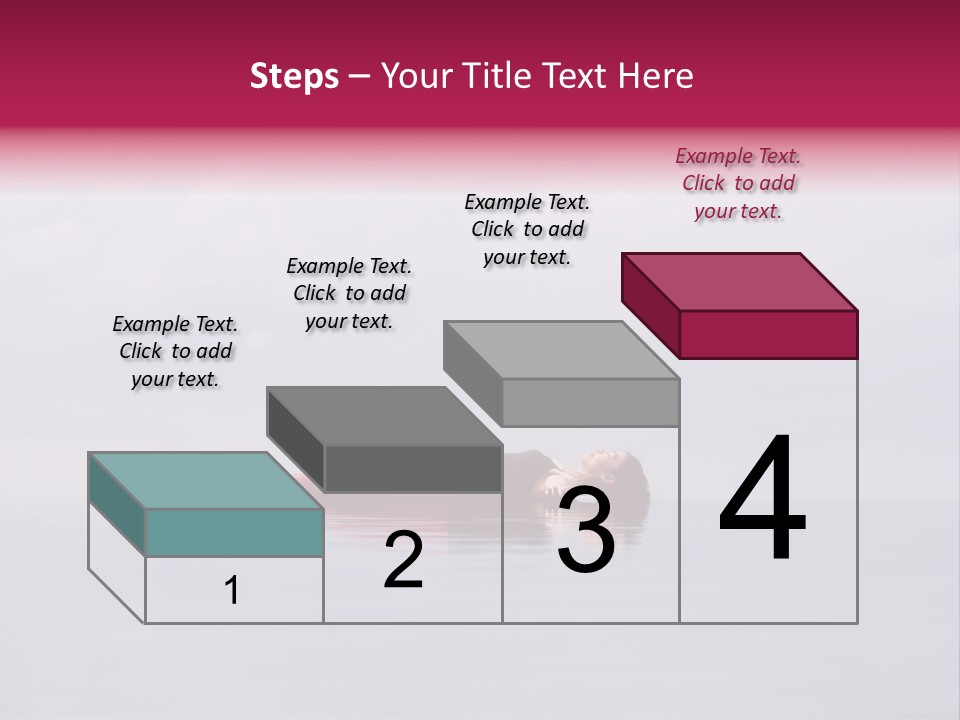 Steps – Your Title Text Here

Example Text. Click to add your text.

Example Text. Click to add your text.

Example Text. Click to add your text.

Example Text. Click to add your text.

1

2

3

4